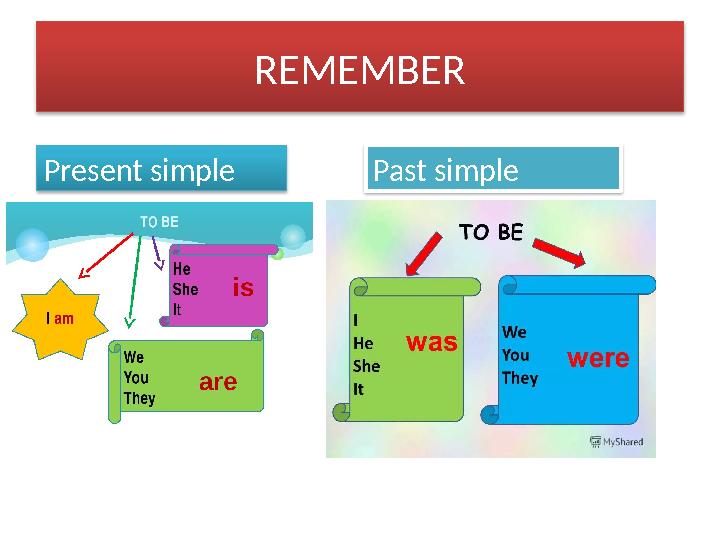 REMEMBER

Present simple

TO BE

I am

He
She
It
is

We
You
They
are

Past simple

TO BE

I
He
She
It
was

We
You
They
were

MyShared